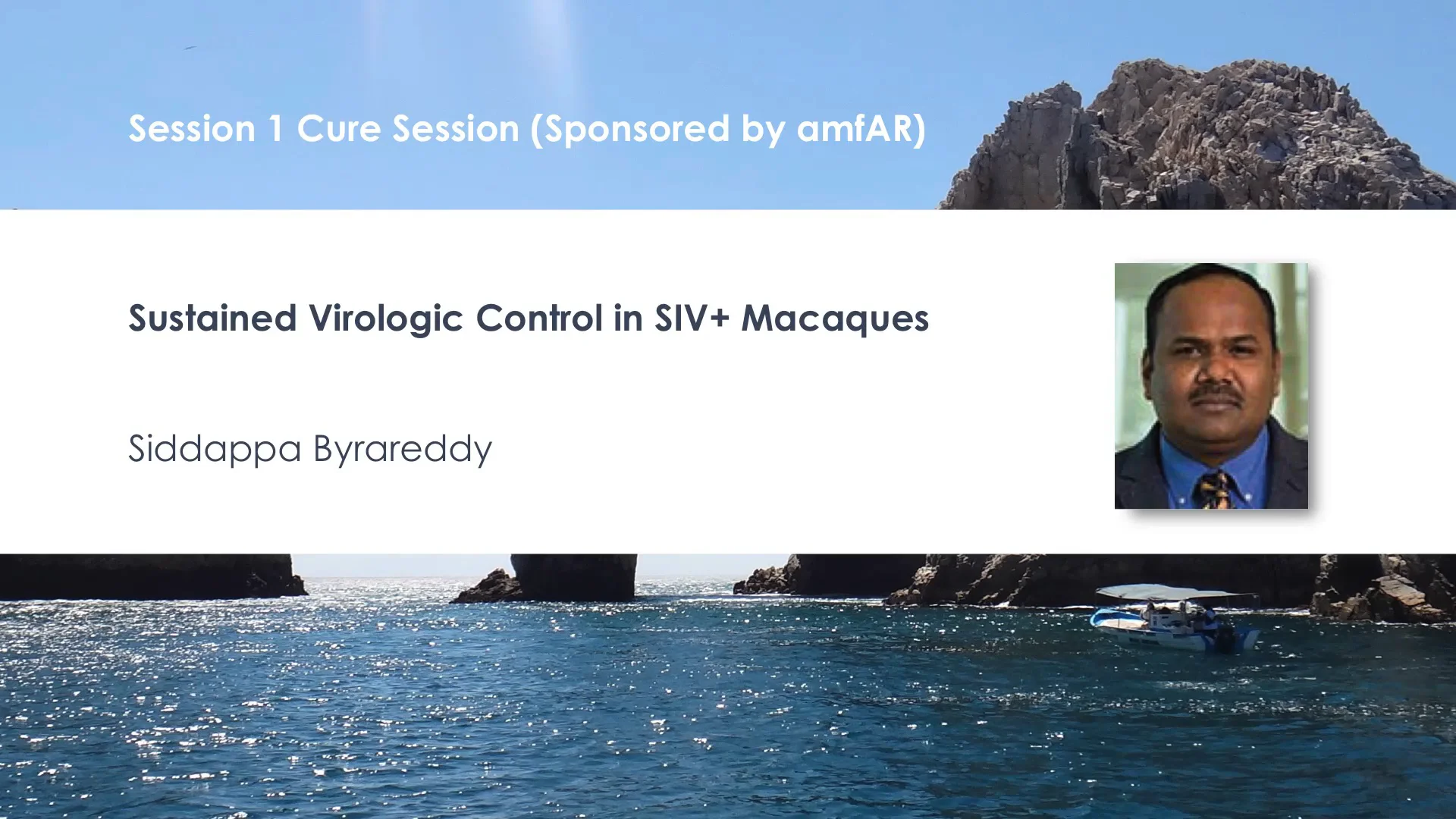 Session 1 Cure Session (Sponsored by amfAR)

Sustained Virologic Control in SIV+ Macaques

Siddappa Byrareddy